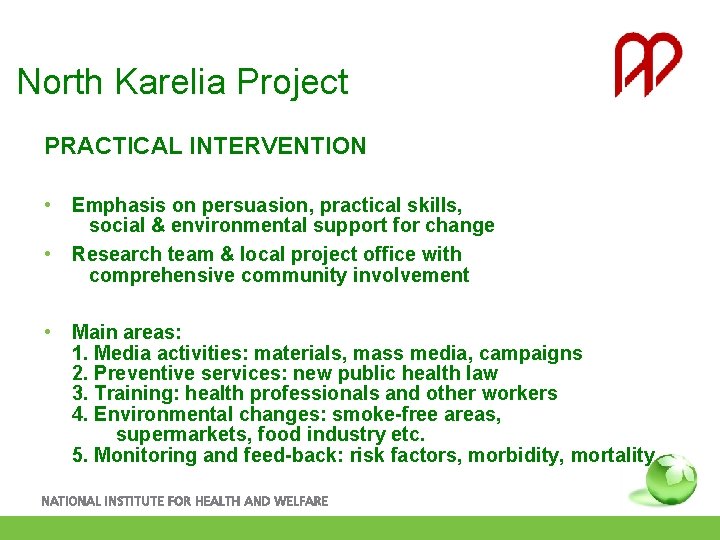 North Karelia Project

PRACTICAL INTERVENTION

• Emphasis on persuasion, practical skills, social & environmental support for change
• Research team & local project office with comprehensive community involvement

• Main areas:
1. Media activities: materials, mass media, campaigns
2. Preventive services: new public health law
3. Training: health professionals and other workers
4. Environmental changes: smoke-free areas, supermarkets, food industry etc.
5. Monitoring and feed-back: risk factors, morbidity, mortality

NATIONAL INSTITUTE FOR HEALTH AND WELFARE